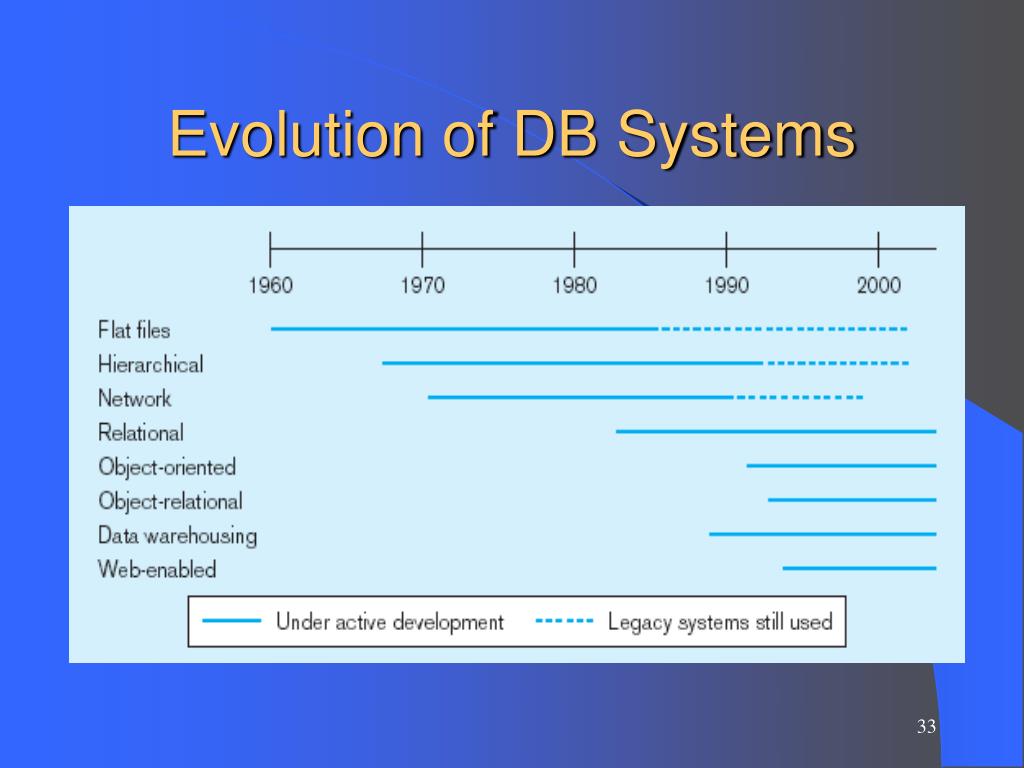 Evolution of DB Systems

1960 1970 1980 1990 2000

Flat files
Hierarchical
Network
Relational
Object-oriented
Object-relational
Data warehousing
Web-enabled

Under active development
Legacy systems still used

33